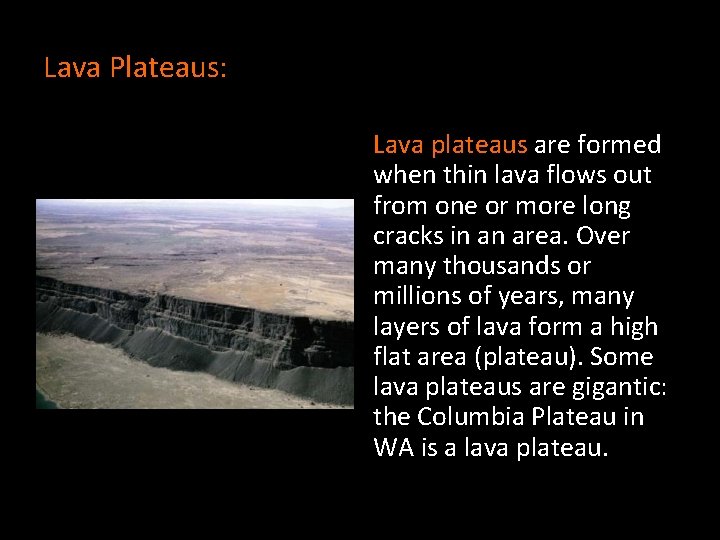 Lava Plateaus:

Lava plateaus are formed when thin lava flows out from one or more long cracks in an area. Over many thousands or millions of years, many layers of lava form a high flat area (plateau). Some lava plateaus are gigantic: the Columbia Plateau in WA is a lava plateau.